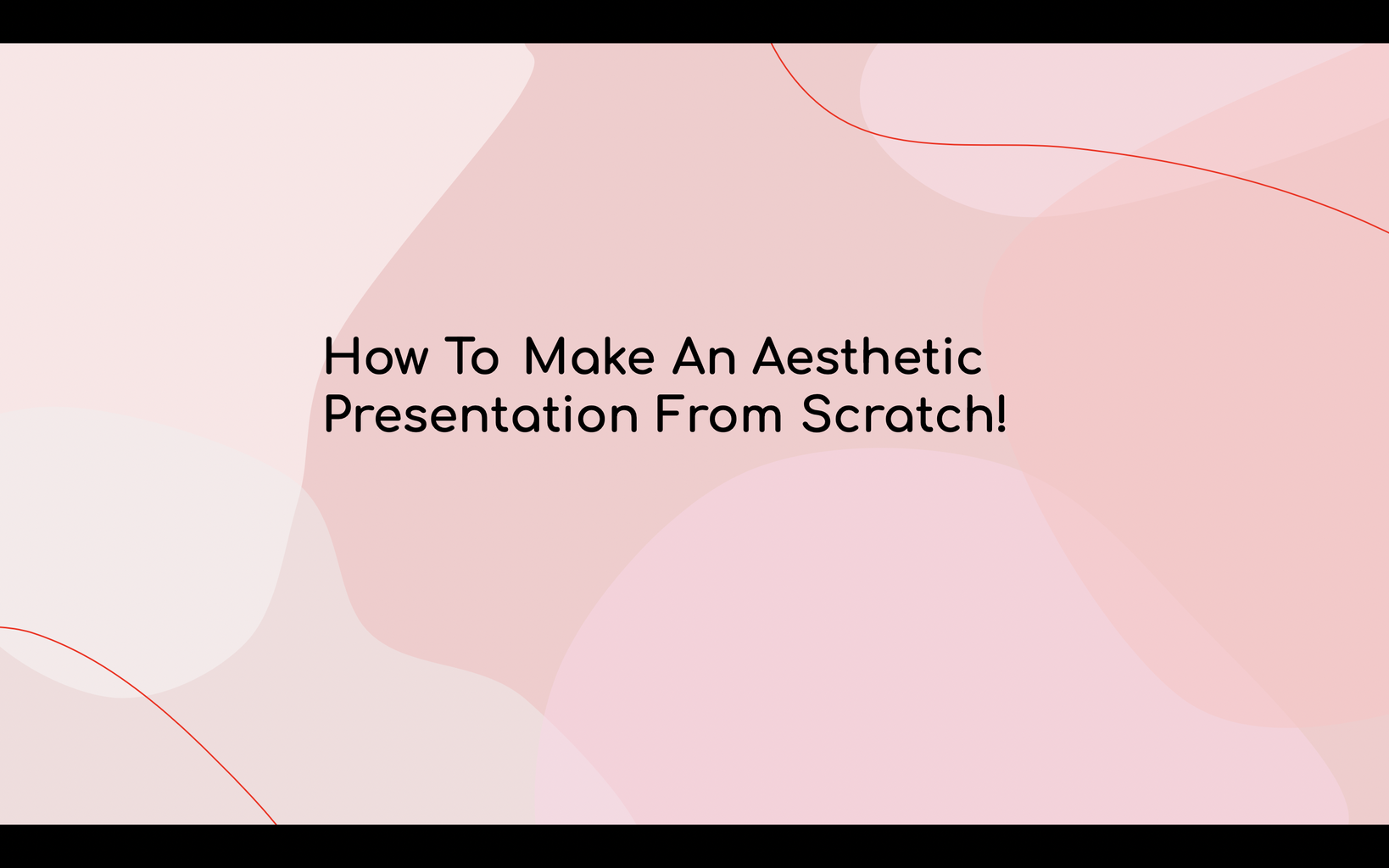 How To Make An Aesthetic Presentation From Scratch!